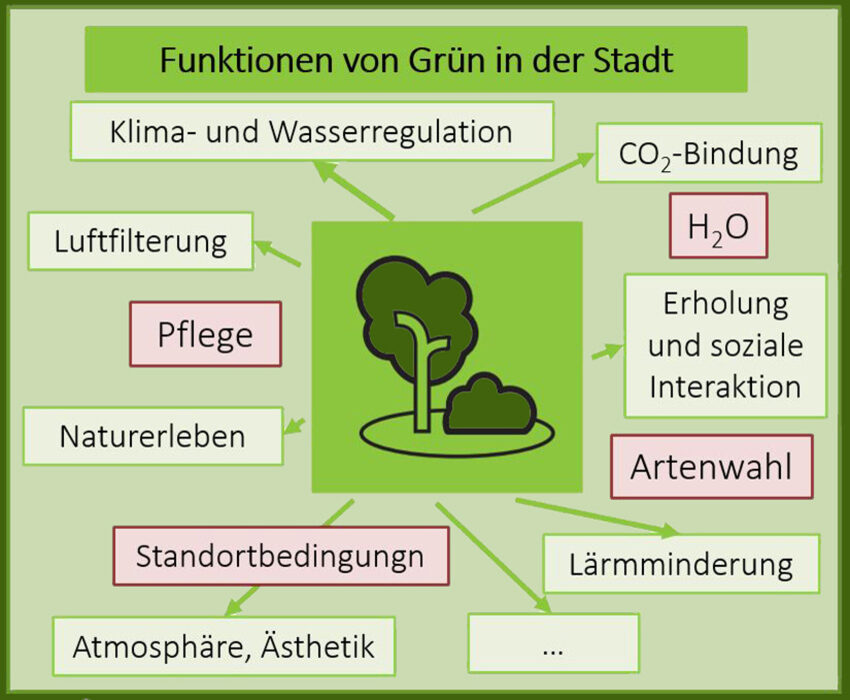 Funktionen von Grün in der Stadt

Klima- und Wasserregulation

$CO_2$-Bindung

$H_2O$

Luftfilterung

Pflege

Erholung und soziale Interaktion

Naturerleben

Artenwahl

Standortbedingungn

Lärmminderung

Atmosphäre, Ästhetik

...